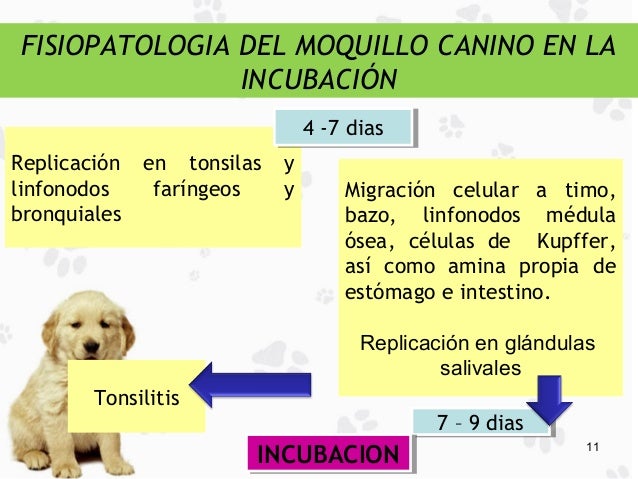 FISIOPATOLOGIA DEL MOQUILLO CANINO EN LA INCUBACIÓN

4 -7 dias

Replicación en tonsilas y linfonodos faríngeos y bronquiales

Migración celular a timo, bazo, linfonodos médula ósea, células de Kupffer, así como amina propia de estómago e intestino.

Replicación en glándulas salivales

Tonsilitis

7 – 9 dias

INCUBACION

11